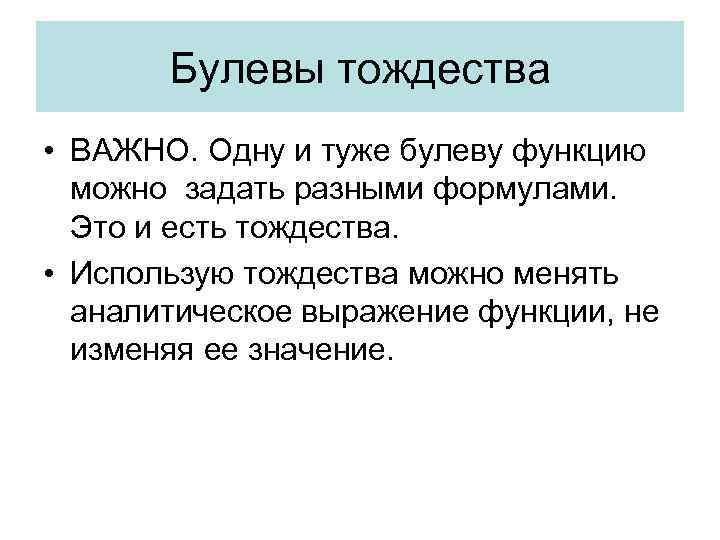 Булевы тождества

• ВАЖНО. Одну и туже булеву функцию можно задать разными формулами. Это и есть тождества.

• Использую тождества можно менять аналитическое выражение функции, не изменяя ее значение.